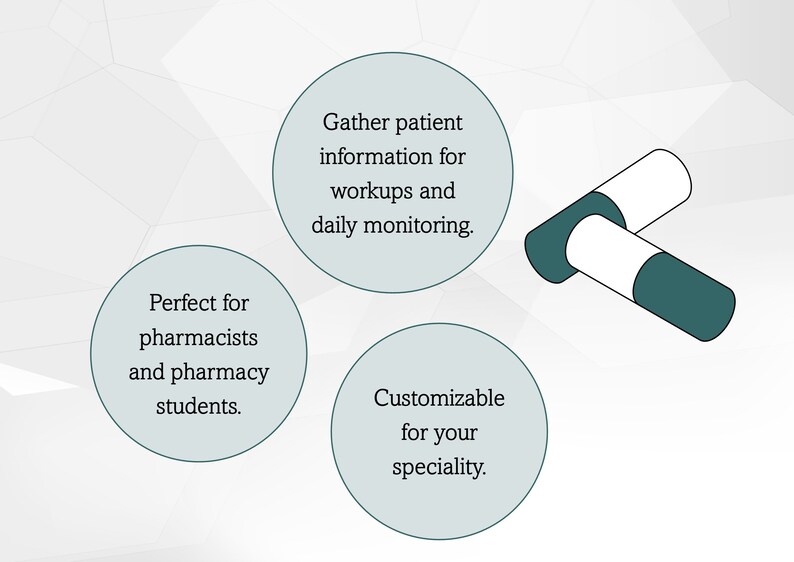 Gather patient information for workups and daily monitoring.

Perfect for pharmacists and pharmacy students.

Customizable for your speciality.